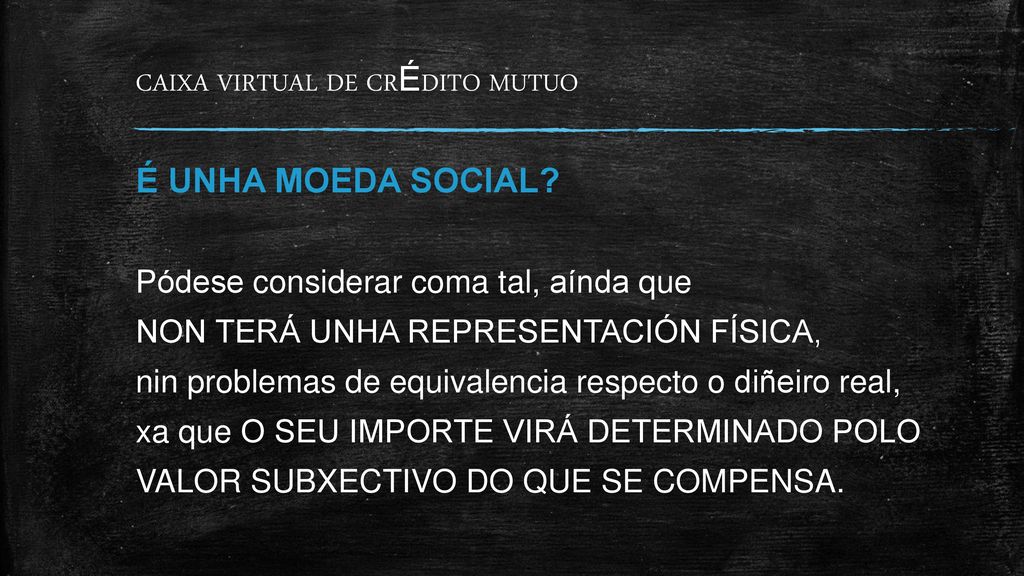 CAIXA VIRTUAL DE CRÉDITO MUTUO

É UNHA MOEDA SOCIAL?

Pódese considerar coma tal, aínda que
NON TERÁ UNHA REPRESENTACIÓN FÍSICA,
nin problemas de equivalencia respecto o diñeiro real,
xa que O SEU IMPORTE VIRÁ DETERMINADO POLO
VALOR SUBXECTIVO DO QUE SE COMPENSA.